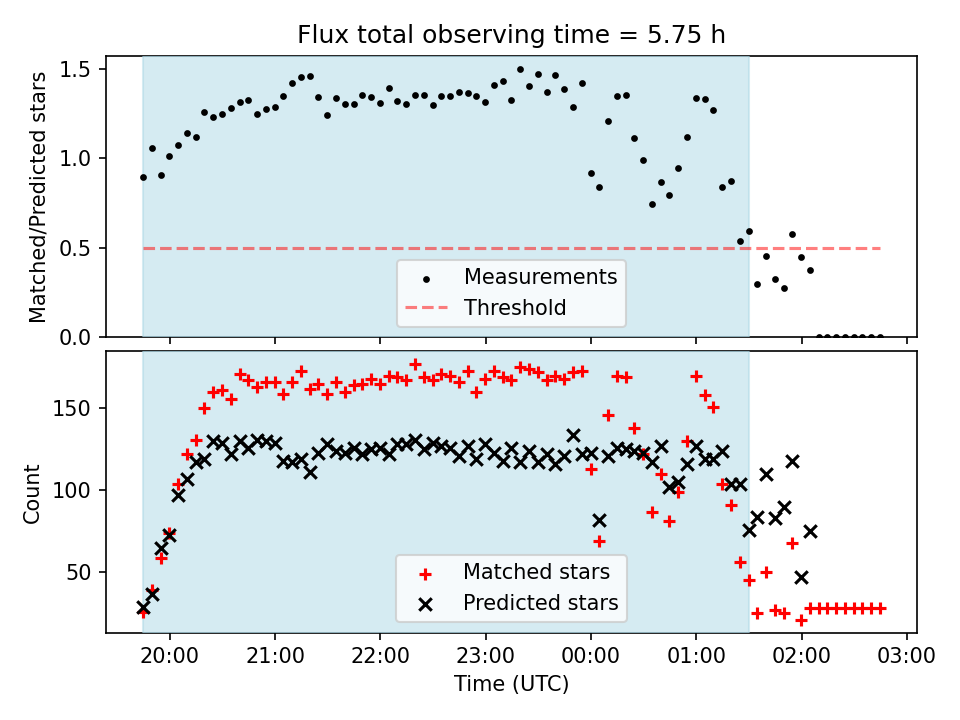 Flux total observing time = 5.75 h

Matched/Predicted stars

1.5
1.0
0.5
0.0

Measurements
Threshold

Count

150
100
50

Matched stars
Predicted stars

20:00 21:00 22:00 23:00 00:00 01:00 02:00 03:00

Time (UTC)